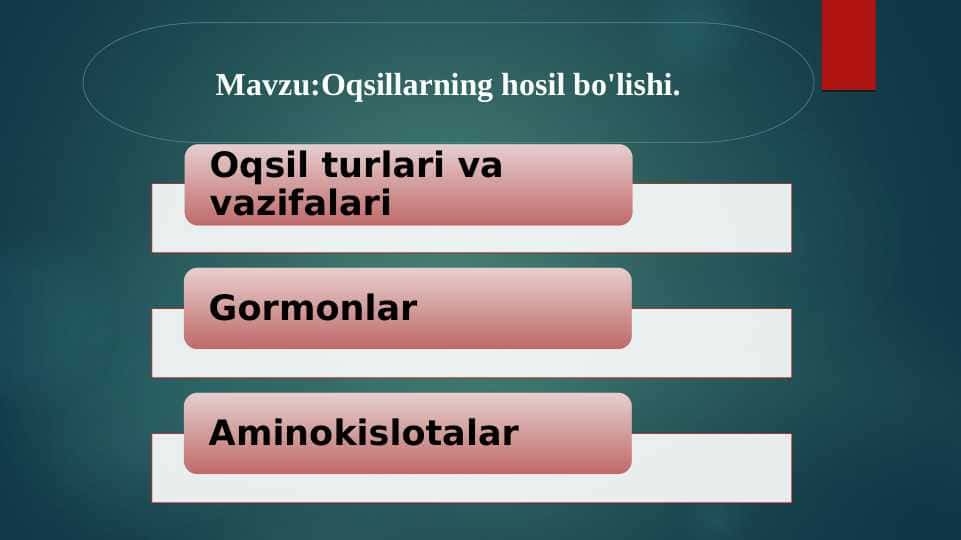 Mavzu:Oqsillarning hosil bo'lishi.

Oqsil turlari va vazifalari

Gormonlar

Aminokislotalar